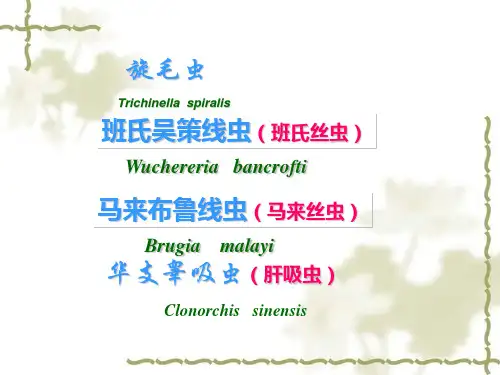 旋毛虫

Trichinella spiralis

班氏吴策线虫（班氏丝虫）

Wuchereria bancrofti

马来布鲁线虫（马来丝虫）

Brugia malayi

华支睾吸虫（肝吸虫）

Clonorchis sinensis